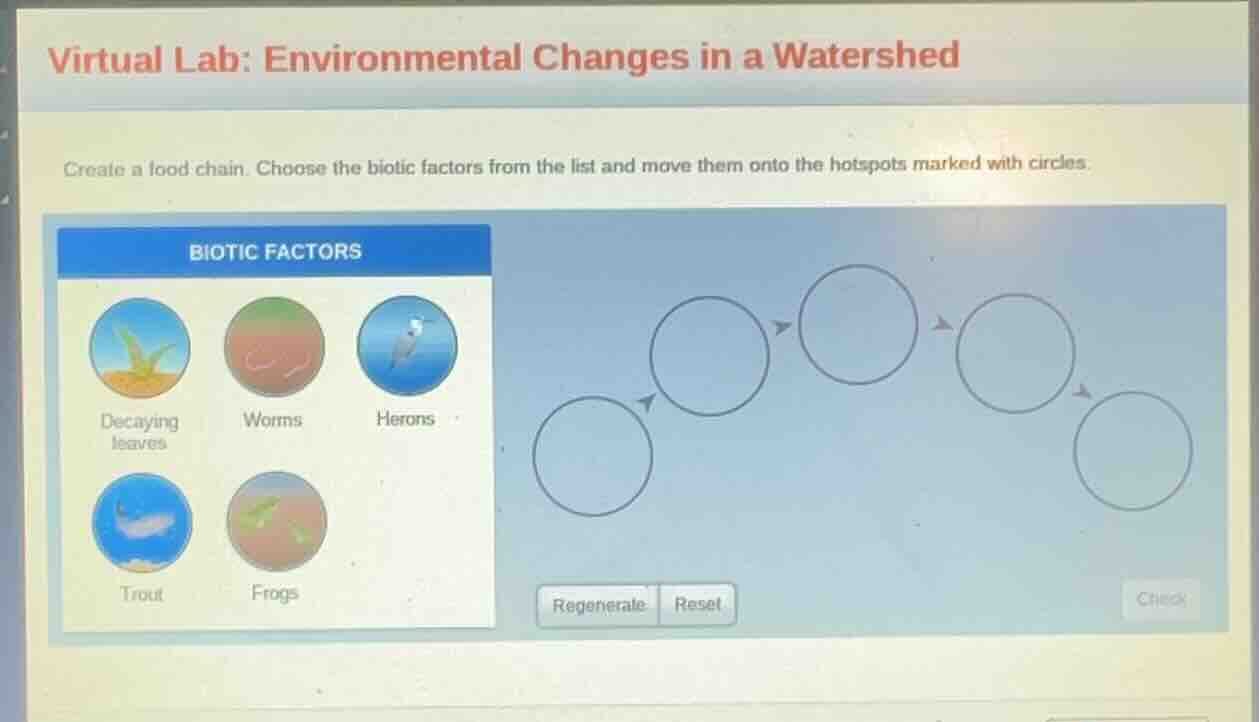 Virtual Lab: Environmental Changes in a Watershed

Create a food chain. Choose the biotic factors from the list and move them onto the hotspots marked with circles.

BIOTIC FACTORS

Decaying leaves

Worms

Herons

Trout

Frogs

Regenerate

Reset

Check